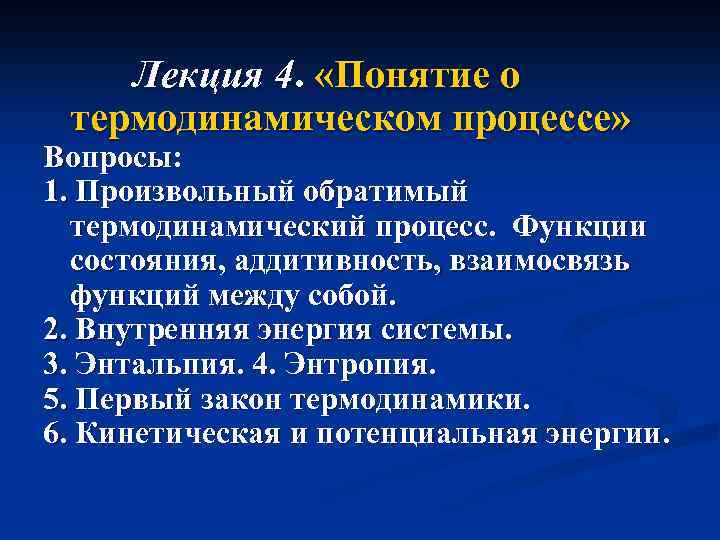 Лекция 4. «Понятие о термодинамическом процессе»

Вопросы:

1. Произвольный обратимый термодинамический процесс. Функции состояния, аддитивность, взаимосвязь функций между собой.

2. Внутренняя энергия системы.

3. Энтальпия. 4. Энтропия.

5. Первый закон термодинамики.

6. Кинетическая и потенциальная энергии.